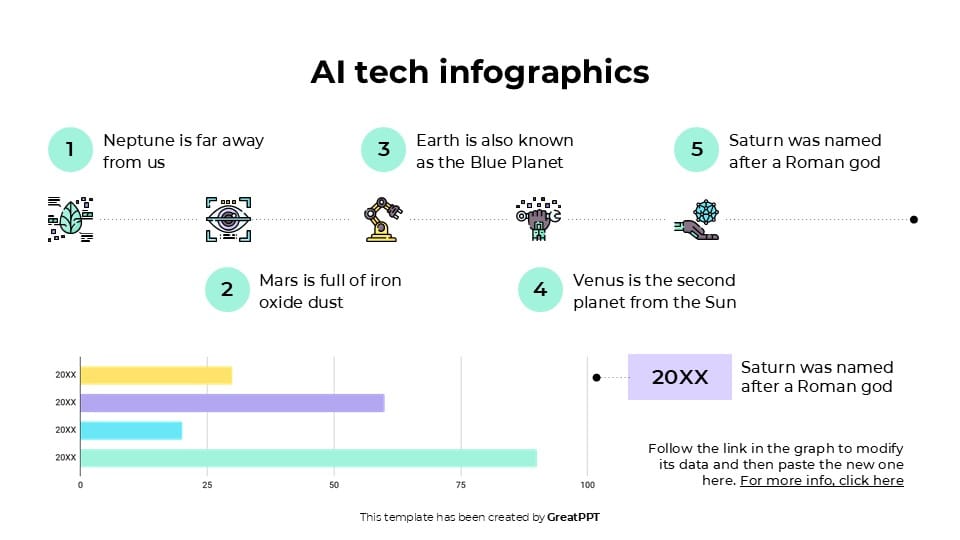 AI tech infographics

1 Neptune is far away from us

3 Earth is also known as the Blue Planet

5 Saturn was named after a Roman god

2 Mars is full of iron oxide dust

4 Venus is the second planet from the Sun

20XX
20XX
20XX
20XX
0 25 50 75 100

20XX Saturn was named after a Roman god

Follow the link in the graph to modify its data and then paste the new one here. For more info, click here

This template has been created by GreatPPT